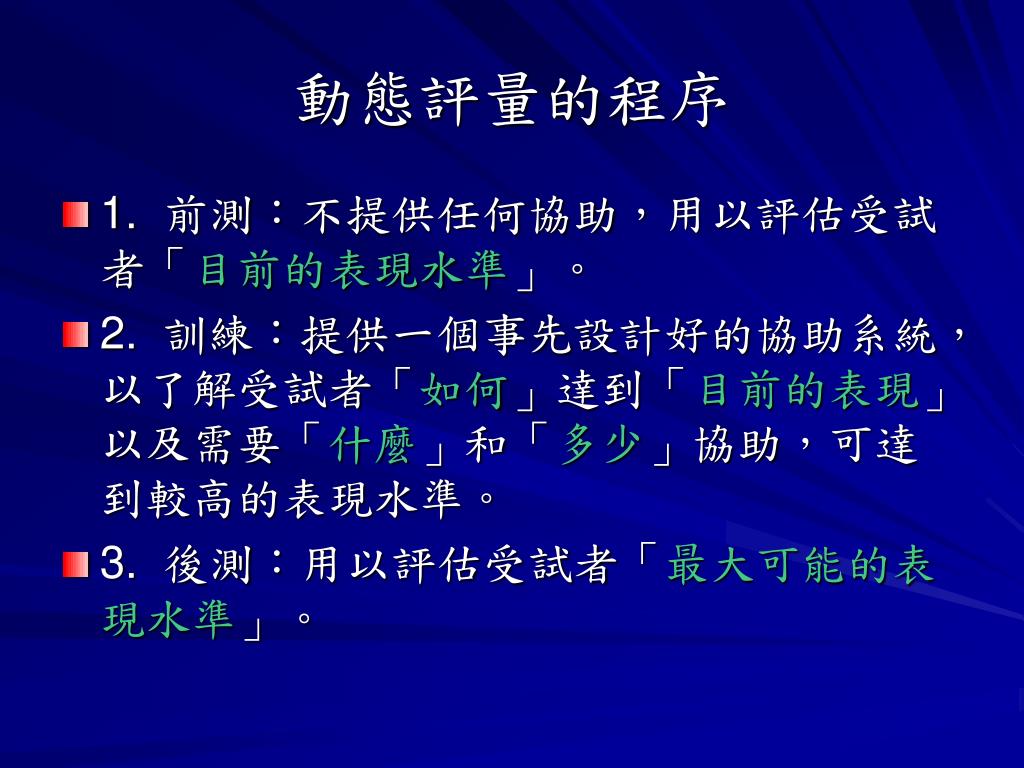 動態評量的程序

1. 前測：不提供任何協助，用以評估受試者「目前的表現水準」。

2. 訓練：提供一個事先設計好的協助系統，以了解受試者「如何」達到「目前的表現」以及需要「什麼」和「多少」協助，可達到較高的表現水準。

3. 後測：用以評估受試者「最大可能的表現水準」。